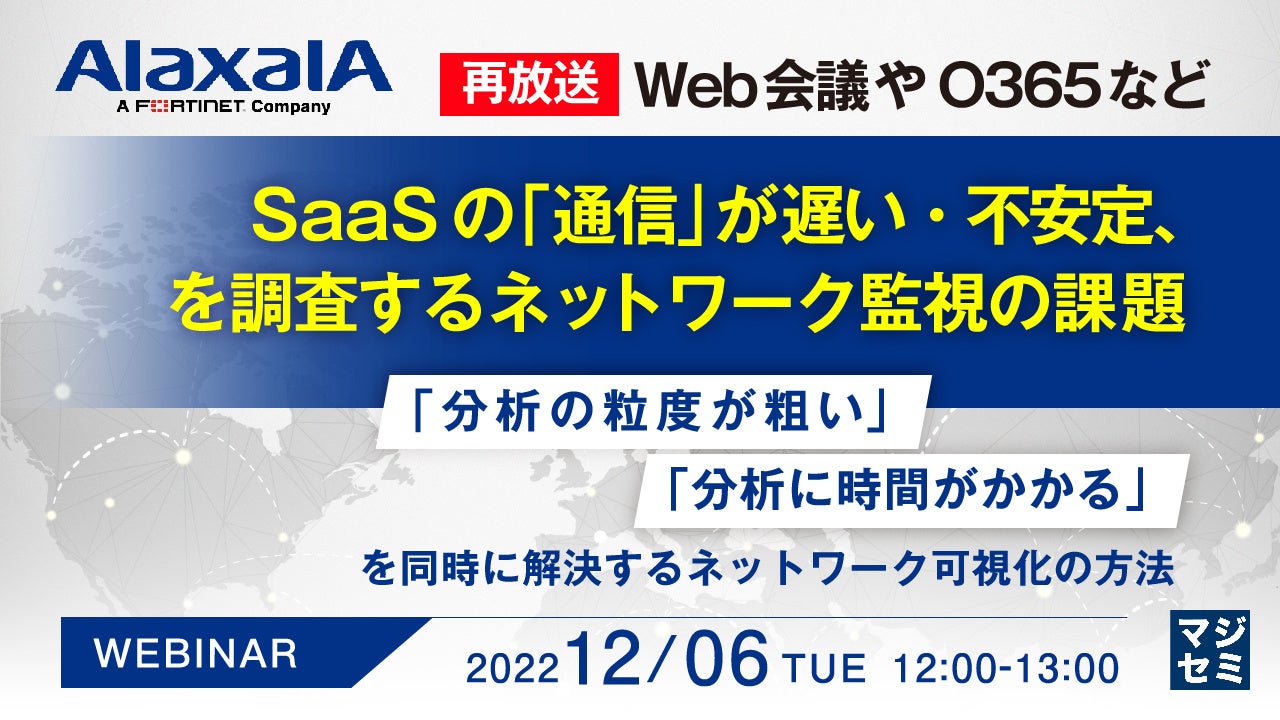 AlaxalA
A FORTINET Company

再放送 Web会議やO365など

SaaSの「通信」が遅い・不安定、を調査するネットワーク監視の課題

「分析の粒度が粗い」

「分析に時間がかかる」

を同時に解決するネットワーク可視化の方法

WEBINAR

2022 12/06 TUE 12:00-13:00

マジセミ